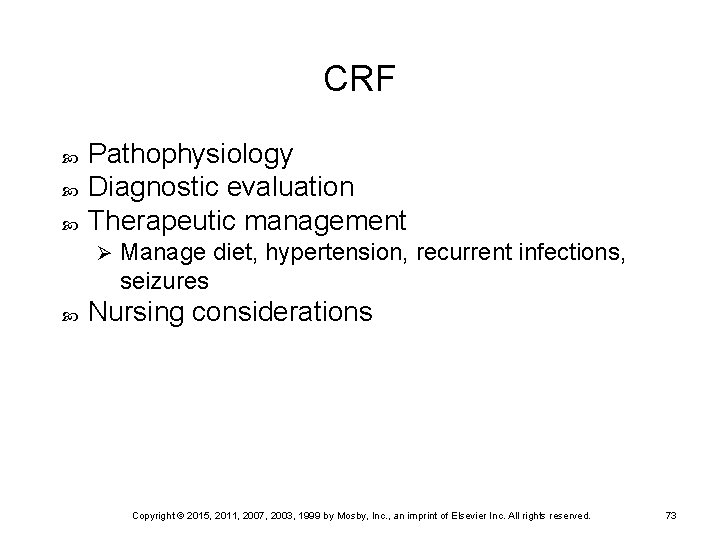 CRF

Pathophysiology
Diagnostic evaluation
Therapeutic management
Manage diet, hypertension, recurrent infections, seizures
Nursing considerations

Copyright © 2015, 2011, 2007, 2003, 1999 by Mosby, Inc., an imprint of Elsevier Inc. All rights reserved.

73